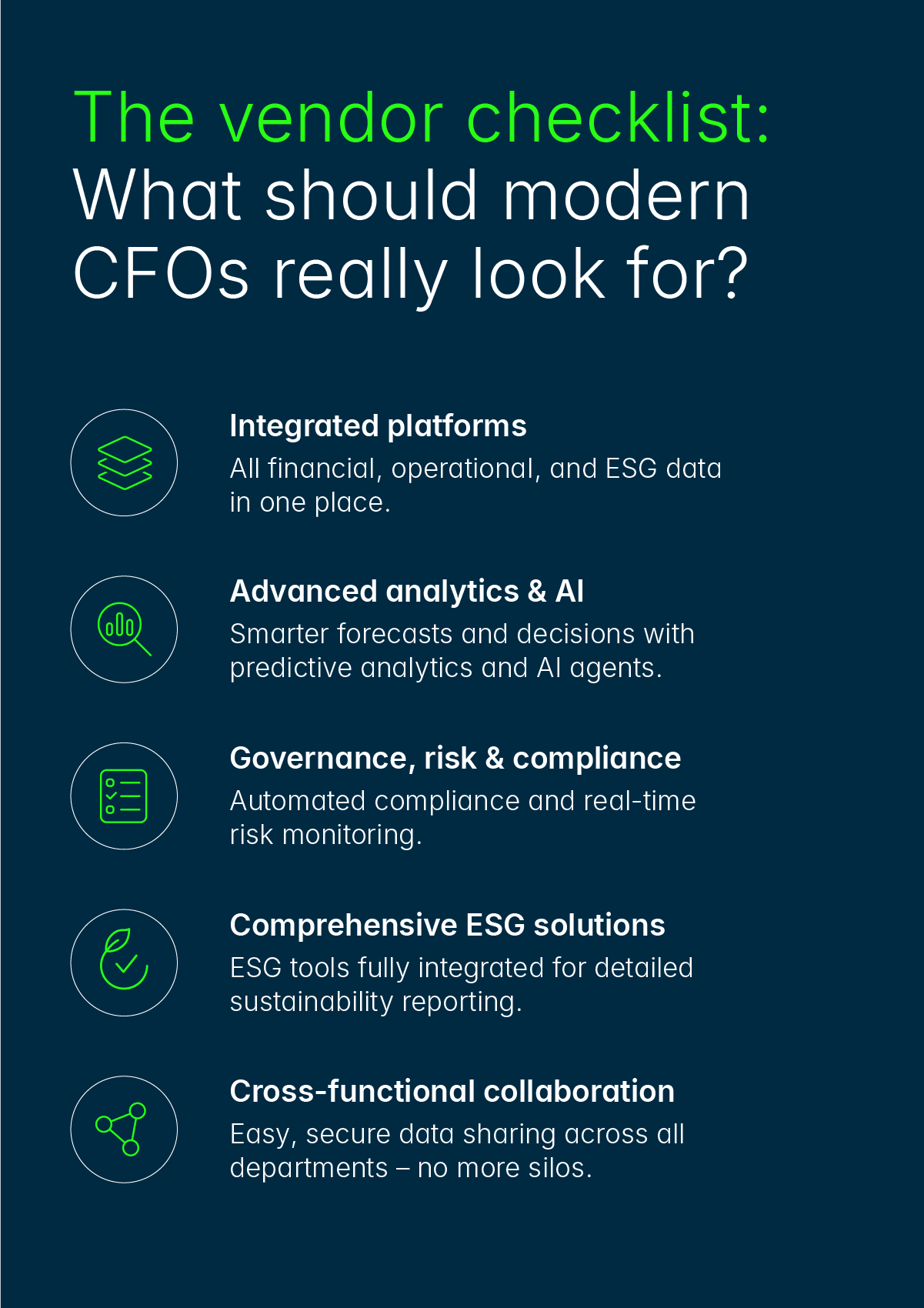 The vendor checklist:
What should modern CFOs really look for?

Integrated platforms
All financial, operational, and ESG data in one place.

Advanced analytics & AI
Smarter forecasts and decisions with predictive analytics and AI agents.

Governance, risk & compliance
Automated compliance and real-time risk monitoring.

Comprehensive ESG solutions
ESG tools fully integrated for detailed sustainability reporting.

Cross-functional collaboration
Easy, secure data sharing across all departments – no more silos.